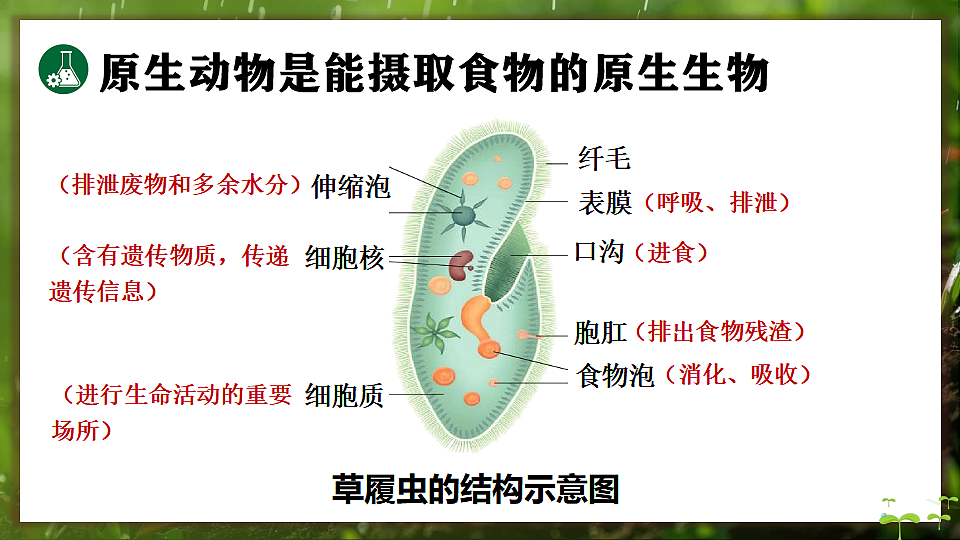 原生动物是能摄取食物的原生生物

（排泄废物和多余水分）伸缩泡

（含有遗传物质，传递遗传信息）细胞核

（进行生命活动的重要场所）细胞质

纤毛

表膜（呼吸、排泄）

口沟（进食）

胞肛（排出食物残渣）

食物泡（消化、吸收）

草履虫的结构示意图